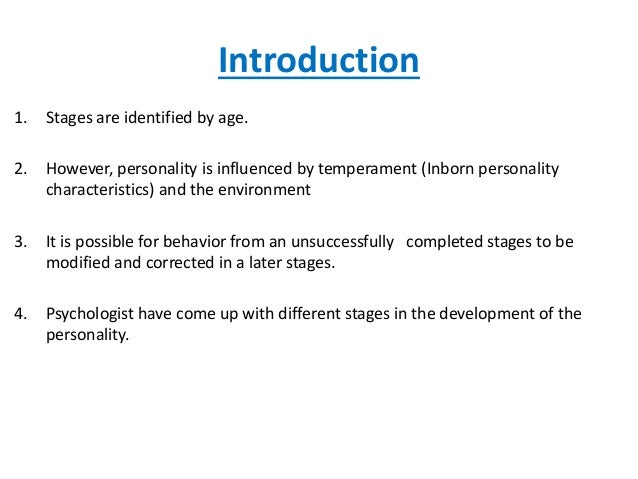 Introduction

1. Stages are identified by age.

2. However, personality is influenced by temperament (Inborn personality characteristics) and the environment

3. It is possible for behavior from an unsuccessfully completed stages to be modified and corrected in a later stages.

4. Psychologist have come up with different stages in the development of the personality.